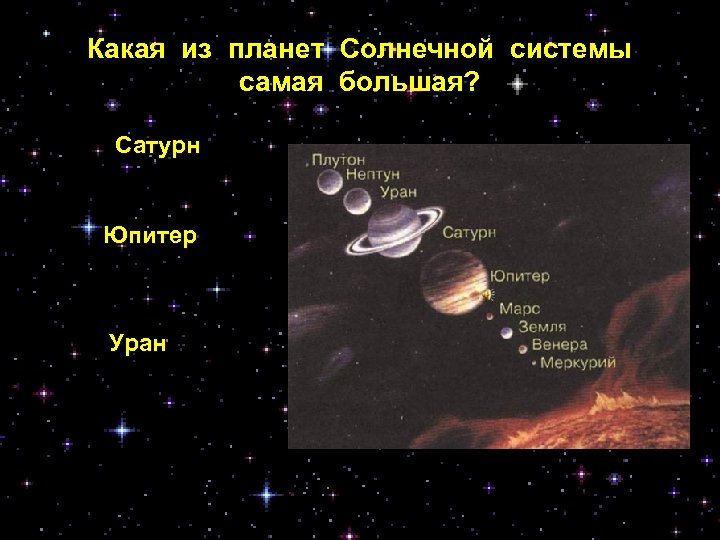 Какая из планет Солнечной системы самая большая?

Сатурн

Юпитер

Уран

Плутон
Нептун
Уран
Сатурн
Юпитер
Марс
Земля
Венера
Меркурий